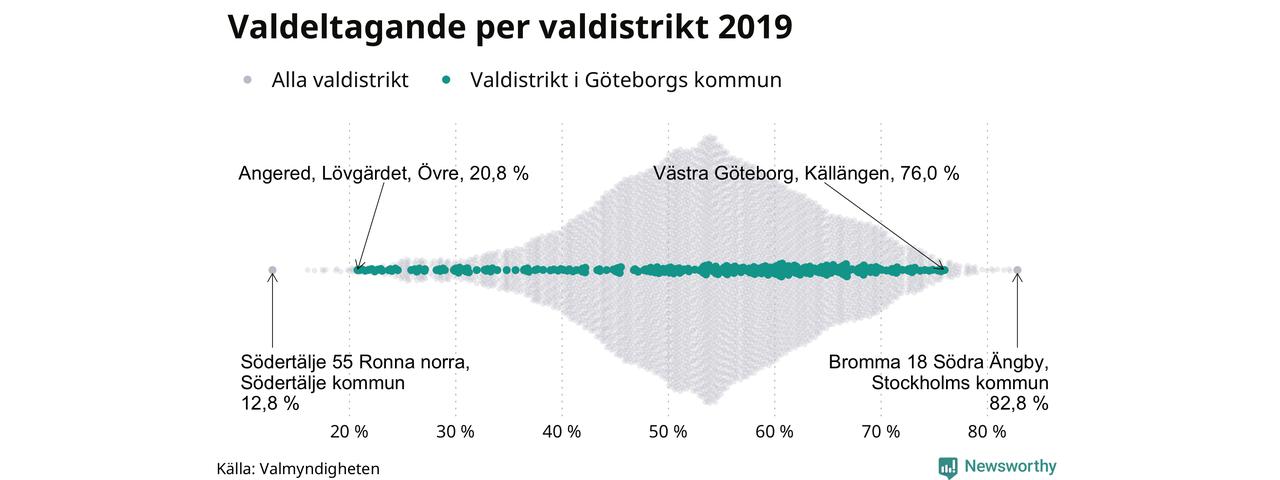 Valdeltagande per valdistrikt 2019

Alla valdistrikt
Valdistrikt i Göteborgs kommun

Angered, Lövgärdet, Övre, 20,8 %

Västra Göteborg, Källängen, 76,0 %

Södertälje 55 Ronna norra, Södertälje kommun 12,8 %

Bromma 18 Södra Ängby, Stockholms kommun 82,8 %

20 %
30 %
40 %
50 %
60 %
70 %
80 %

Källa: Valmyndigheten

Newsworthy